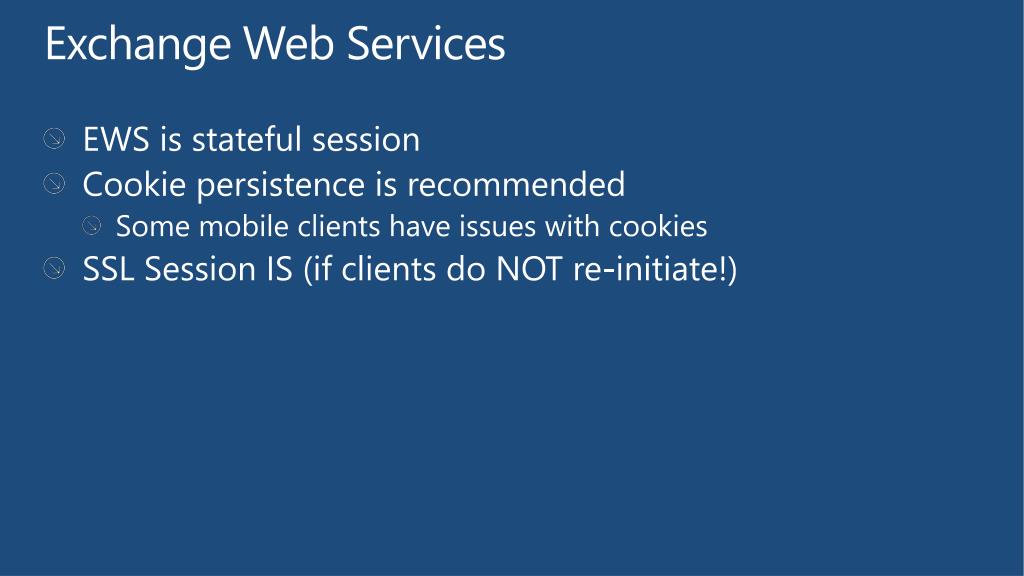 Exchange Web Services

EWS is stateful session

Cookie persistence is recommended

Some mobile clients have issues with cookies

SSL Session IS (if clients do NOT re-initiate!)